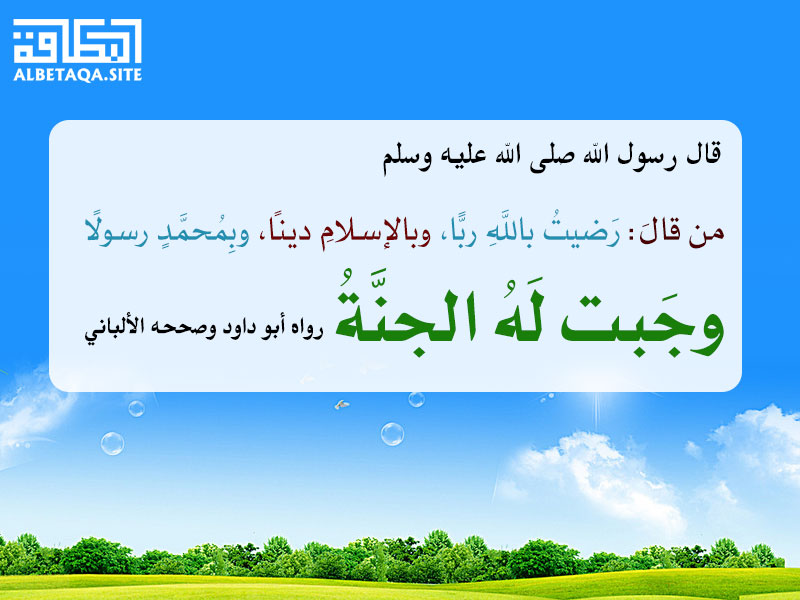 البطاقة
ALBETAQA.SITE

قال رسول الله صلى الله عليه وسلم

من قالَ: رَضيتُ باللَّهِ ربًّا، وبالإسلامِ دينًا، وبِمُحمَّدٍ رسولًا

وجَبت لَهُ الجنَّةُ رواه أبو داود وصححه الألباني